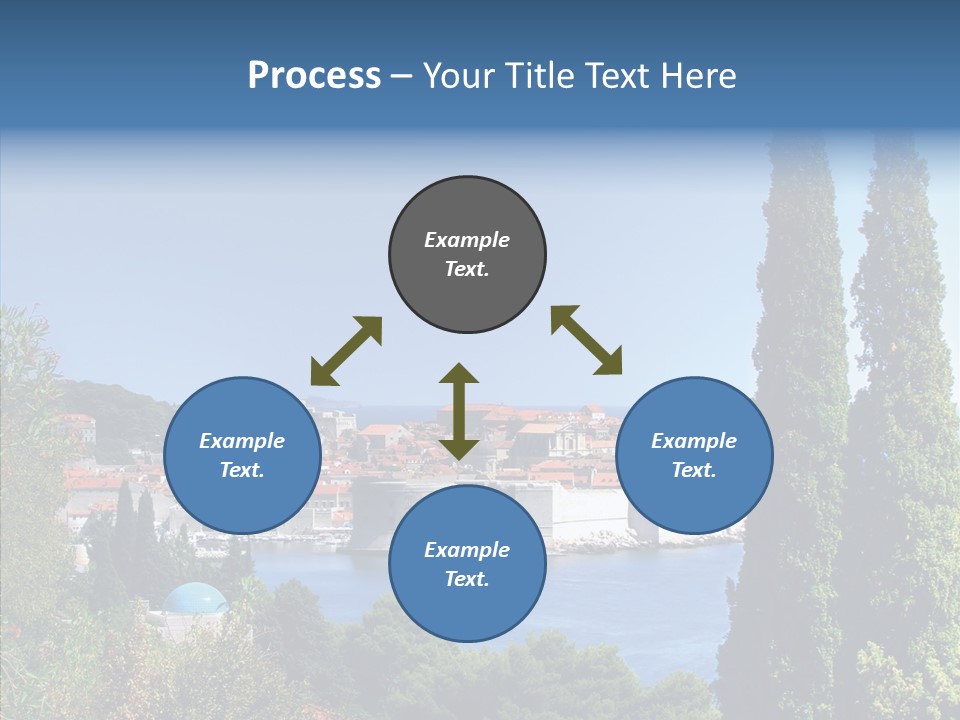 Process – Your Title Text Here

Example Text.

Example Text.

Example Text.

Example Text.